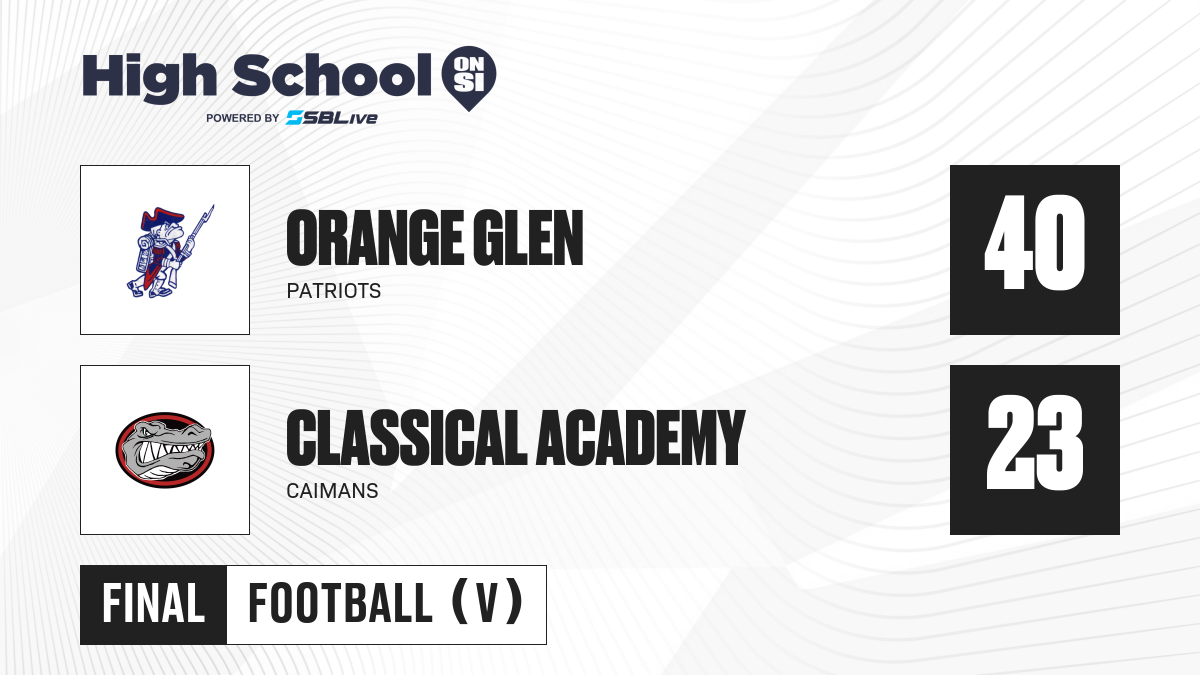 High School ON SI
POWERED BY SBLive

ORANGE GLEN
PATRIOTS
40

CLASSICAL ACADEMY
CAIMANS
23

FINAL
FOOTBALL (V)